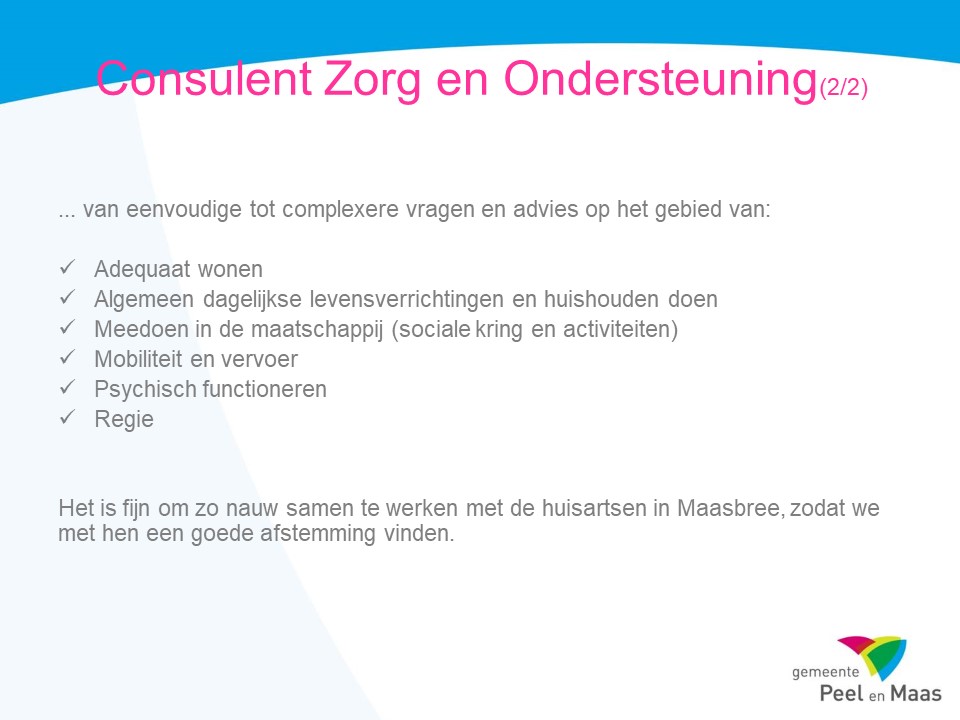 Consulent Zorg en Ondersteuning(2/2)

... van eenvoudige tot complexere vragen en advies op het gebied van:

✓ Adequaat wonen
✓ Algemeen dagelijkse levensverrichtingen en huishouden doen
✓ Meedoen in de maatschappij (sociale kring en activiteiten)
✓ Mobiliteit en vervoer
✓ Psychisch functioneren
✓ Regie

Het is fijn om zo nauw samen te werken met de huisartsen in Maasbree, zodat we met hen een goede afstemming vinden.

gemeente
Peel en Maas